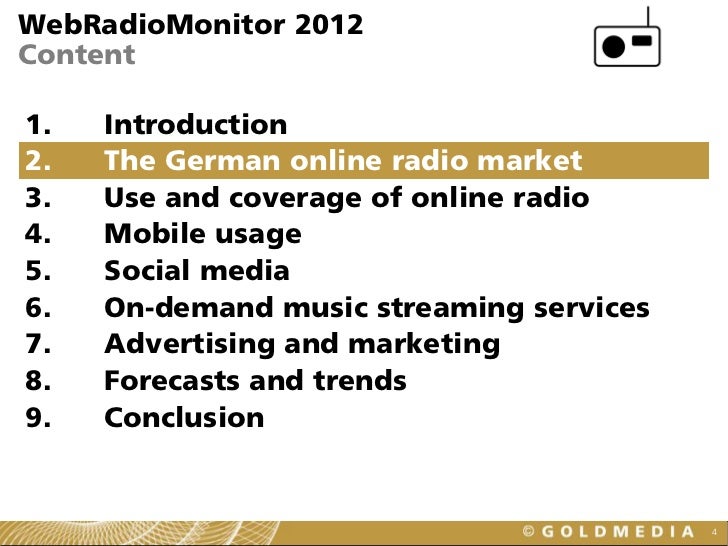 WebRadioMonitor 2012
Content

1. Introduction
2. The German online radio market
3. Use and coverage of online radio
4. Mobile usage
5. Social media
6. On-demand music streaming services
7. Advertising and marketing
8. Forecasts and trends
9. Conclusion

© GOLDMEDIA 4